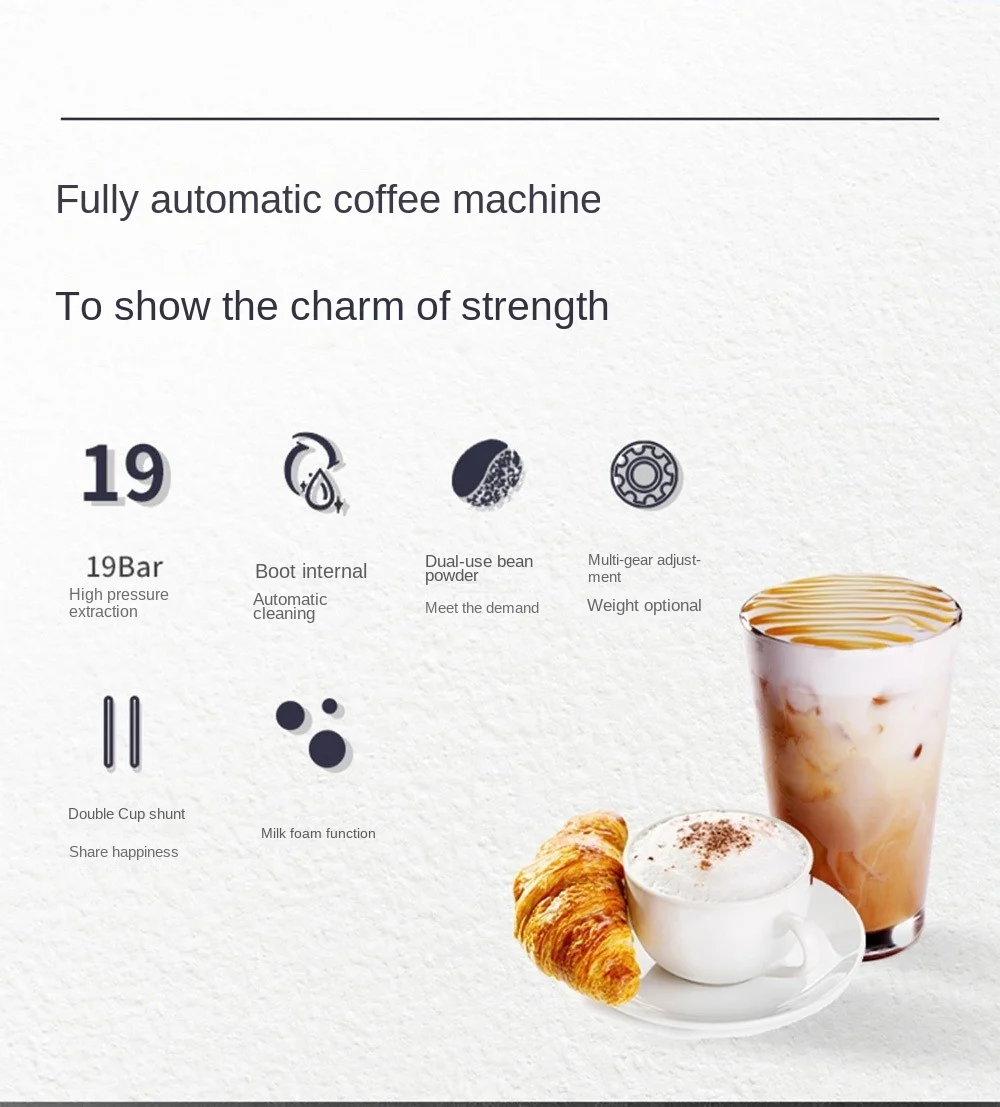 Fully automatic coffee machine

To show the charm of strength

19

19Bar
High pressure extraction

Boot internal
Automatic cleaning

Dual-use bean powder
Meet the demand

Multi-gear adjustment
Weight optional

Double Cup shunt
Share happiness

Milk foam function